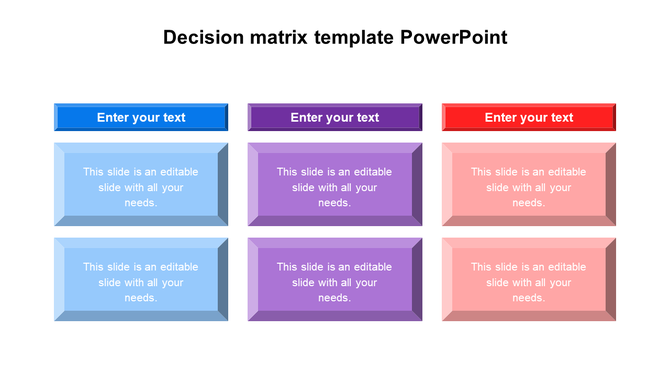 Decision matrix template PowerPoint

Enter your text

This slide is an editable slide with all your needs.

This slide is an editable slide with all your needs.

Enter your text

This slide is an editable slide with all your needs.

This slide is an editable slide with all your needs.

Enter your text

This slide is an editable slide with all your needs.

This slide is an editable slide with all your needs.